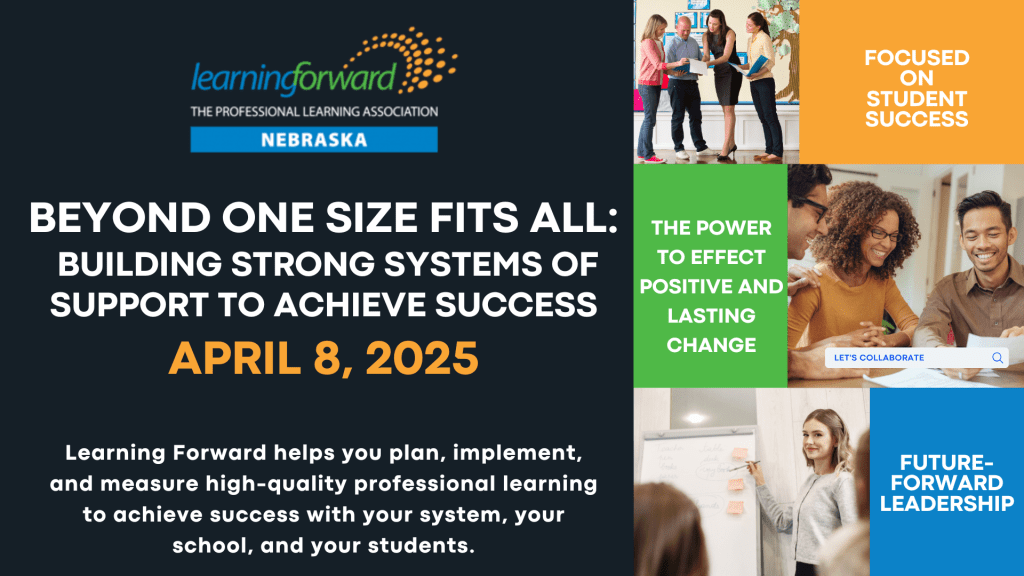 learningforward
THE PROFESSIONAL LEARNING ASSOCIATION
NEBRASKA

BEYOND ONE SIZE FITS ALL: BUILDING STRONG SYSTEMS OF SUPPORT TO ACHIEVE SUCCESS

APRIL 8, 2025

Learning Forward helps you plan, implement, and measure high-quality professional learning to achieve success with your system, your school, and your students.

FOCUSED ON STUDENT SUCCESS

THE POWER TO EFFECT POSITIVE AND LASTING CHANGE

LET'S COLLABORATE

FUTURE-FORWARD LEADERSHIP